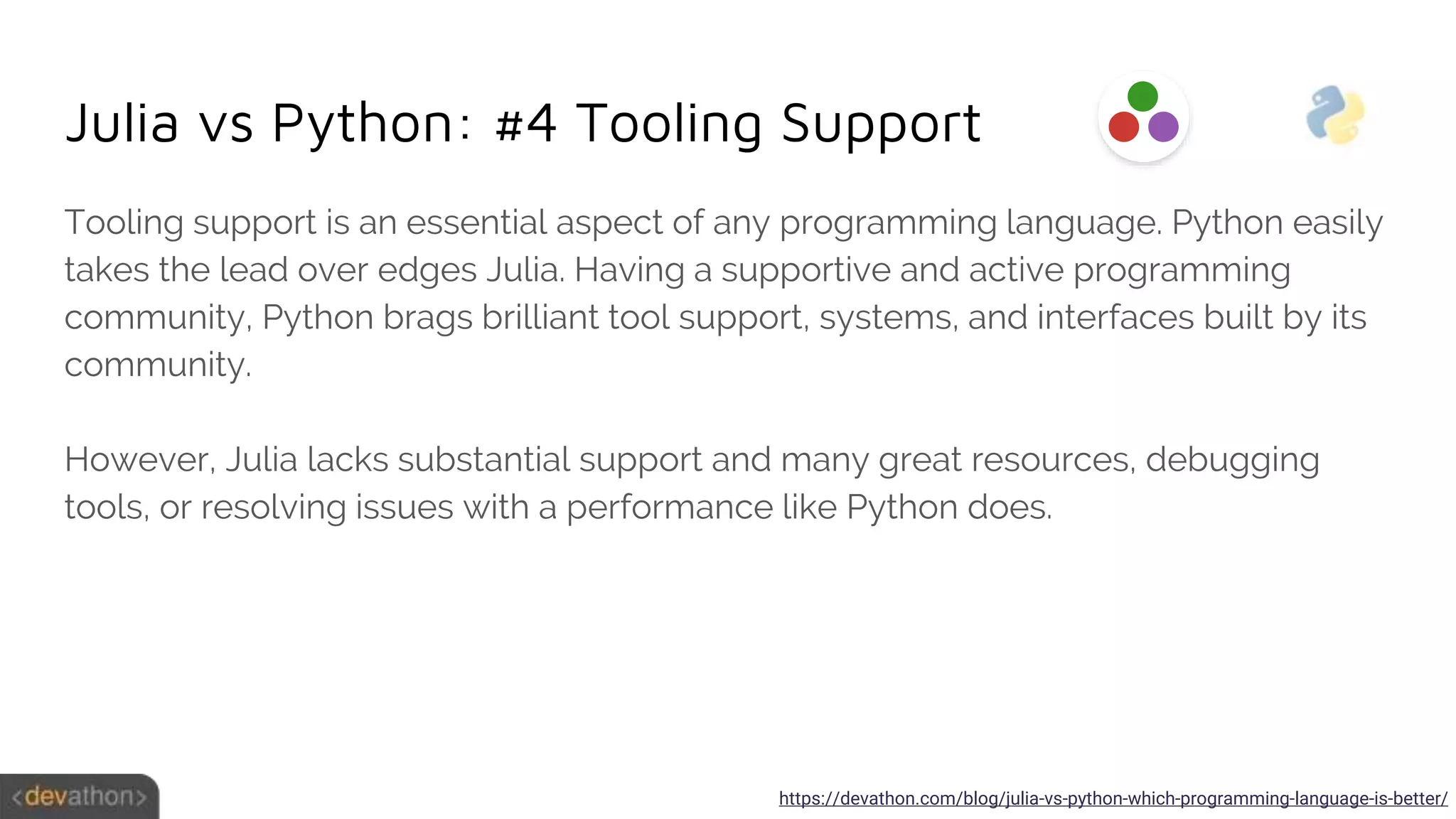 Julia vs Python: #4 Tooling Support

Tooling support is an essential aspect of any programming language. Python easily takes the lead over edges Julia. Having a supportive and active programming community, Python brags brilliant tool support, systems, and interfaces built by its community.

However, Julia lacks substantial support and many great resources, debugging tools, or resolving issues with a performance like Python does.

<devathon>

https://devathon.com/blog/julia-vs-python-which-programming-language-is-better/